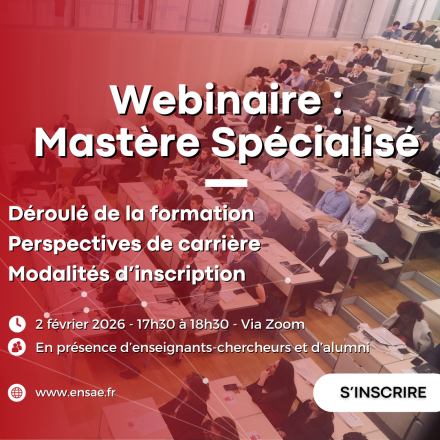 Webinaire : Mastère Spécialisé

Déroulé de la formation
Perspectives de carrière
Modalités d'inscription

2 février 2026 - 17h30 à 18h30 - Via Zoom
En présence d'enseignants-chercheurs et d'alumni

www.ensae.fr

S'INSCRIRE